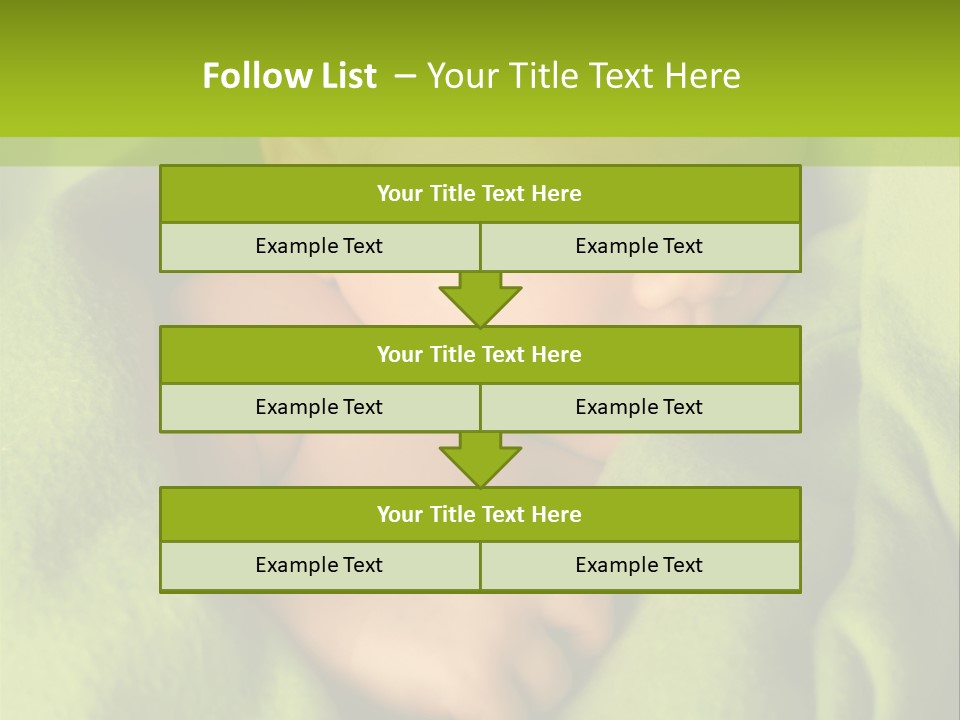 Follow List – Your Title Text Here

Your Title Text Here

Example Text

Example Text

Your Title Text Here

Example Text

Example Text

Your Title Text Here

Example Text

Example Text